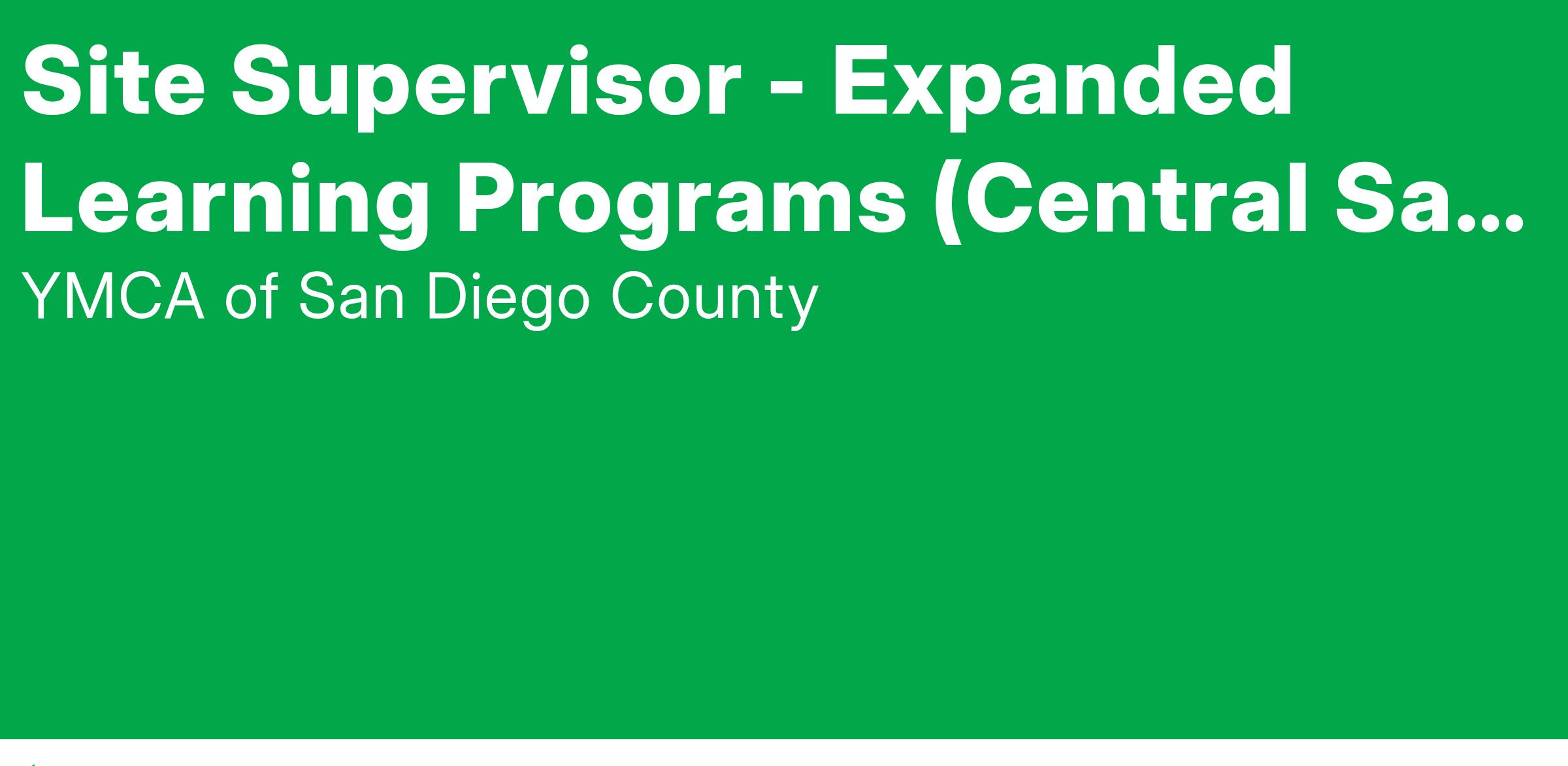 Site Supervisor - Expanded Learning Programs (Central Sa...

YMCA of San Diego County